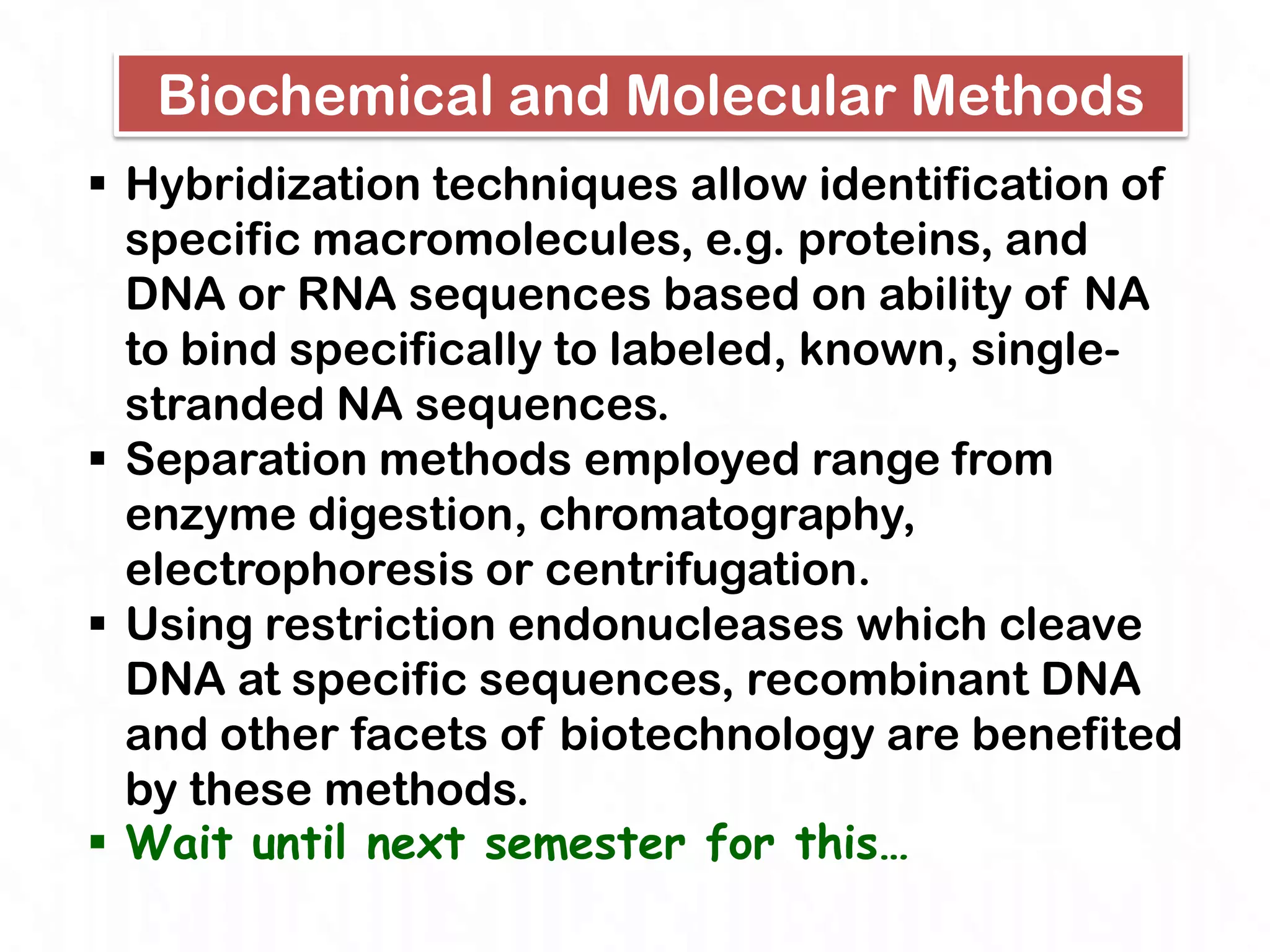 Biochemical and Molecular Methods

▪ Hybridization techniques allow identification of specific macromolecules, e.g. proteins, and DNA or RNA sequences based on ability of NA to bind specifically to labeled, known, single-stranded NA sequences.
▪ Separation methods employed range from enzyme digestion, chromatography, electrophoresis or centrifugation.
▪ Using restriction endonucleases which cleave DNA at specific sequences, recombinant DNA and other facets of biotechnology are benefited by these methods.
▪ Wait until next semester for this…